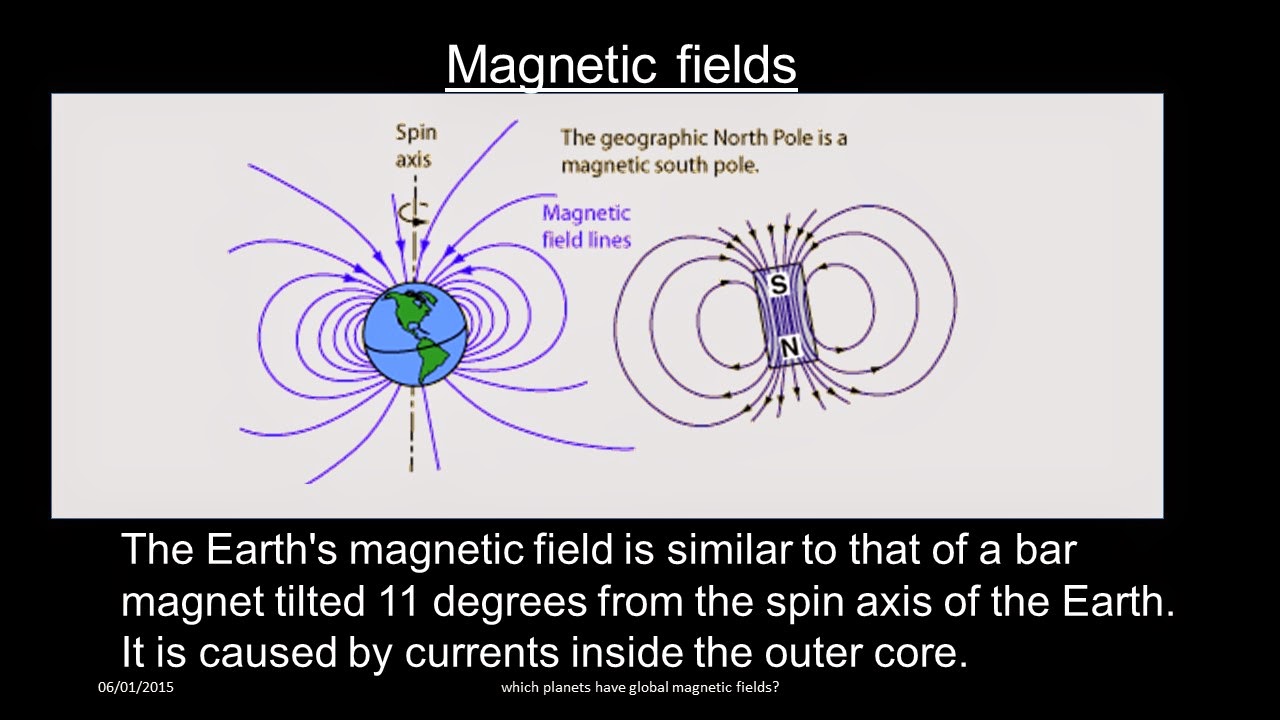 Magnetic fields

Spin axis

The geographic North Pole is a magnetic south pole.

Magnetic field lines

S

N

The Earth's magnetic field is similar to that of a bar magnet tilted 11 degrees from the spin axis of the Earth. It is caused by currents inside the outer core.

06/01/2015

which planets have global magnetic fields?